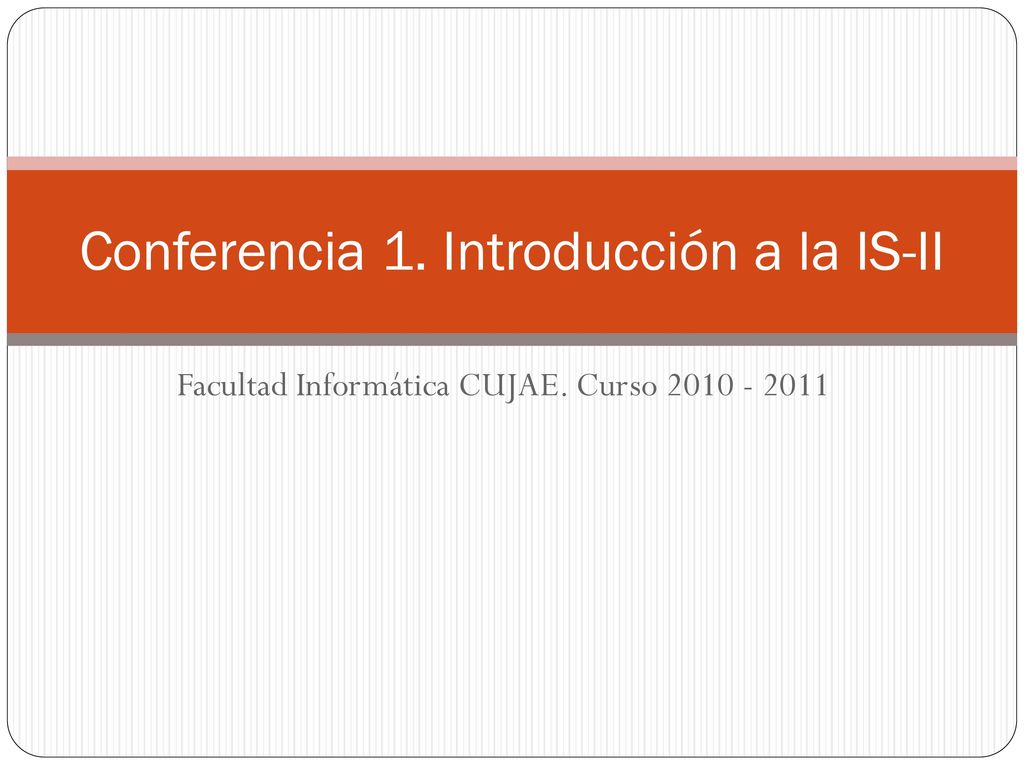 Conferencia 1. Introducción a la IS-II

Facultad Informática CUJAE. Curso 2010 - 2011